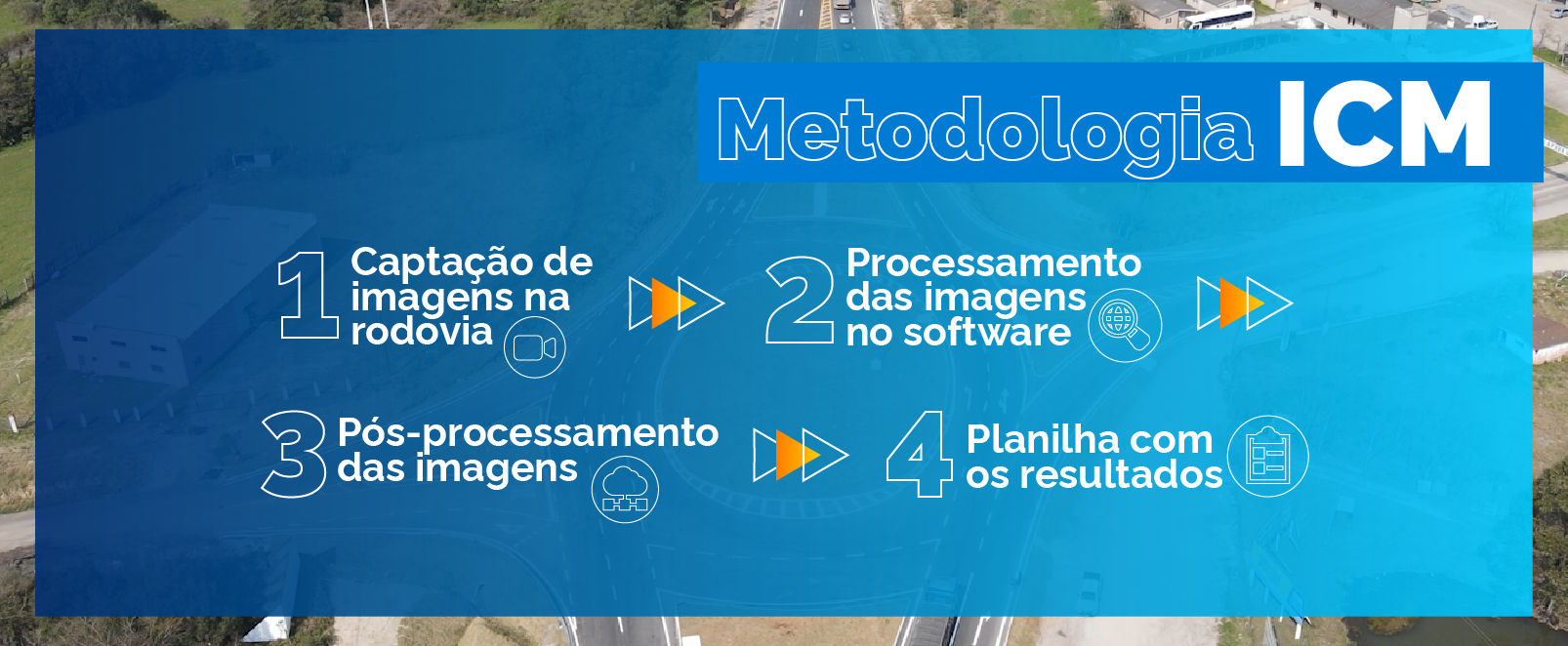 Metodologia ICM

1 Captação de imagens na rodovia

2 Processamento das imagens no software

3 Pós-processamento das imagens

4 Planilha com os resultados